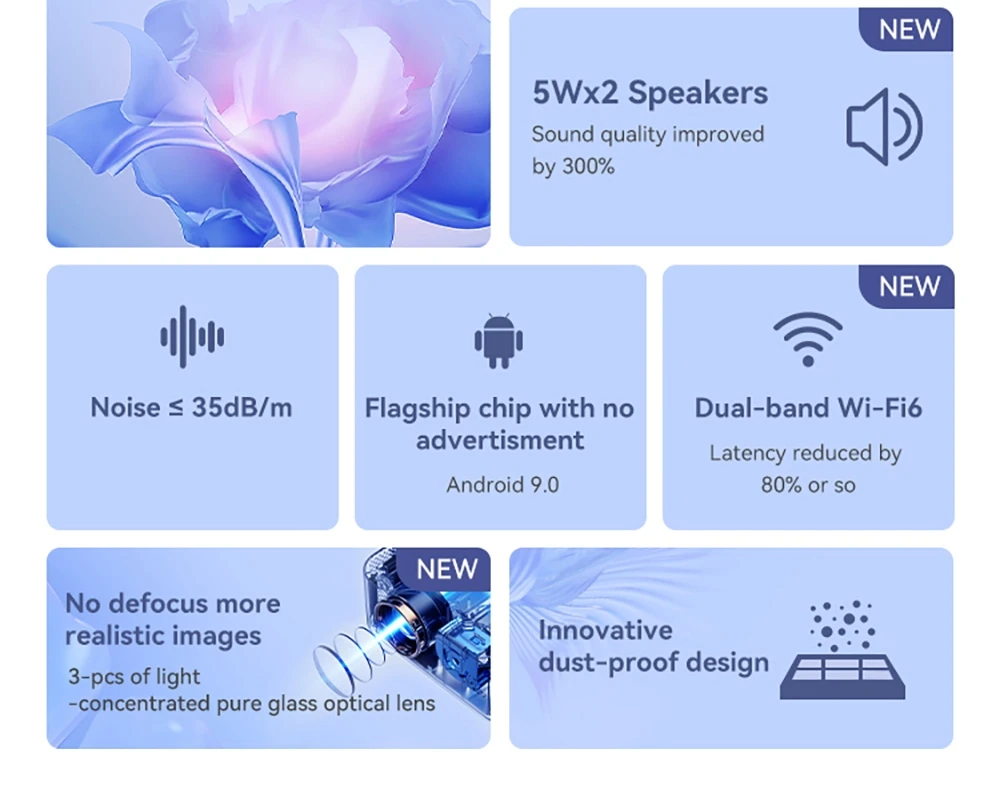 NEW

5Wx2 Speakers

Sound quality improved by 300%

Noise ≤ 35dB/m

Flagship chip with no advertisment

Android 9.0

NEW

Dual-band Wi-Fi6

Latency reduced by 80% or so

NEW

No defocus more realistic images

3-pcs of light -concentrated pure glass optical lens

Innovative dust-proof design